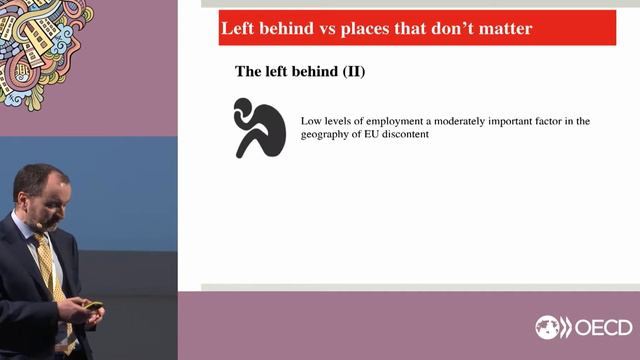 Left behind vs places that don't matter

The left behind (II)

Low levels of employment a moderately important factor in the geography of EU discontent

OECD